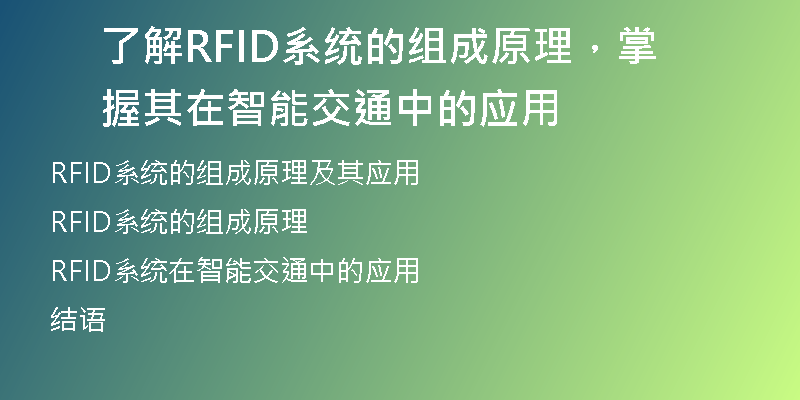 了解RFID系统的组成原理，掌握其在智能交通中的应用

RFID系统的组成原理及其应用

RFID系统的组成原理

RFID系统在智能交通中的应用

结语